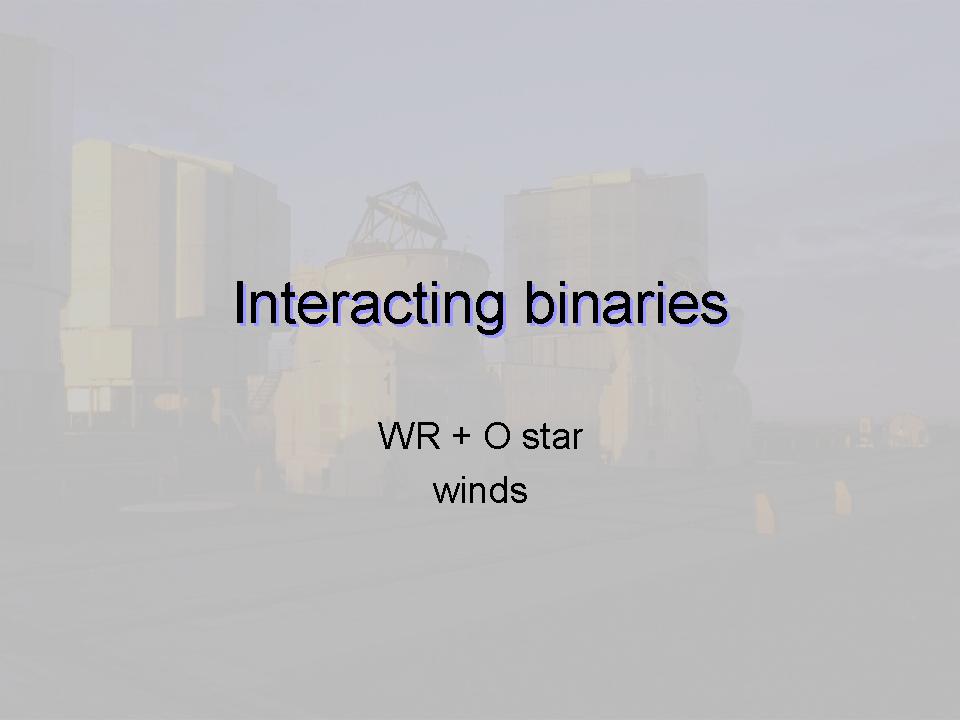 Interacting binaries

WR + O star
winds